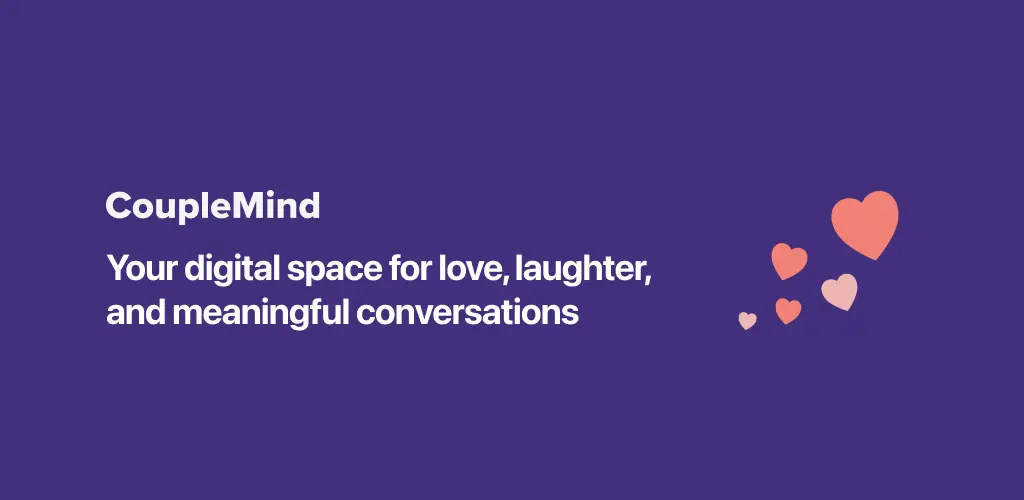 CoupleMind

Your digital space for love, laughter, and meaningful conversations